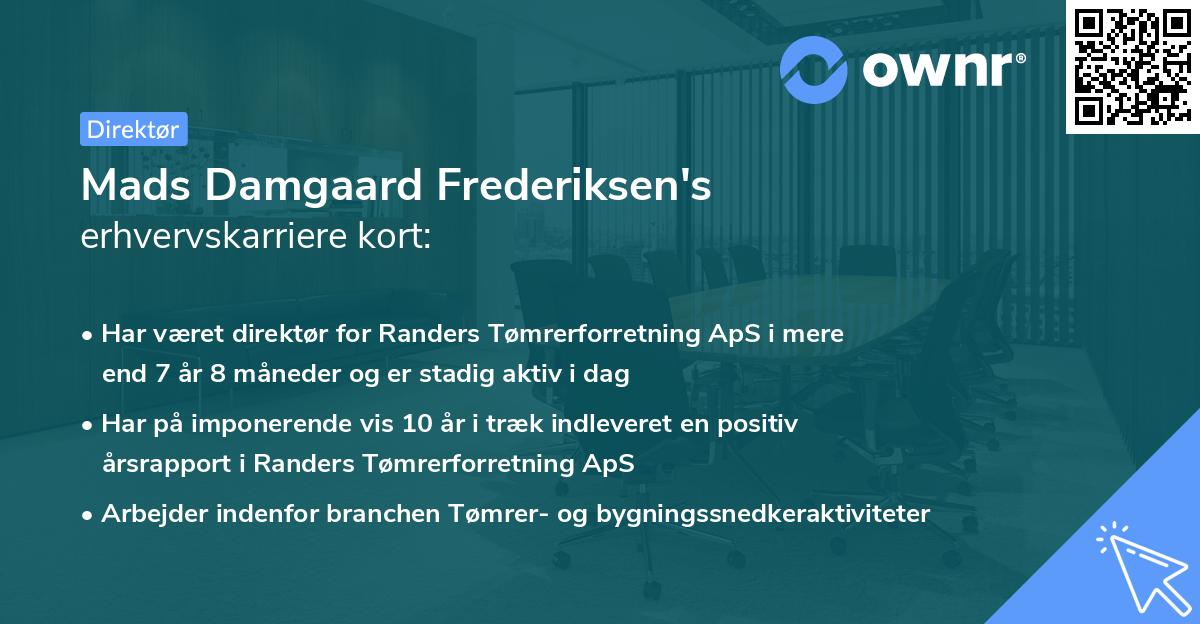 ownr®

Direktør

Mads Damgaard Frederiksen's
erhvervskarriere kort:

• Har været direktør for Randers Tømrerforretning ApS i mere end 7 år 8 måneder og er stadig aktiv i dag

• Har på imponerende vis 10 år i træk indleveret en positiv årsrapport i Randers Tømrerforretning ApS

• Arbejder indenfor branchen Tømrer- og bygningssnedkeraktiviteter